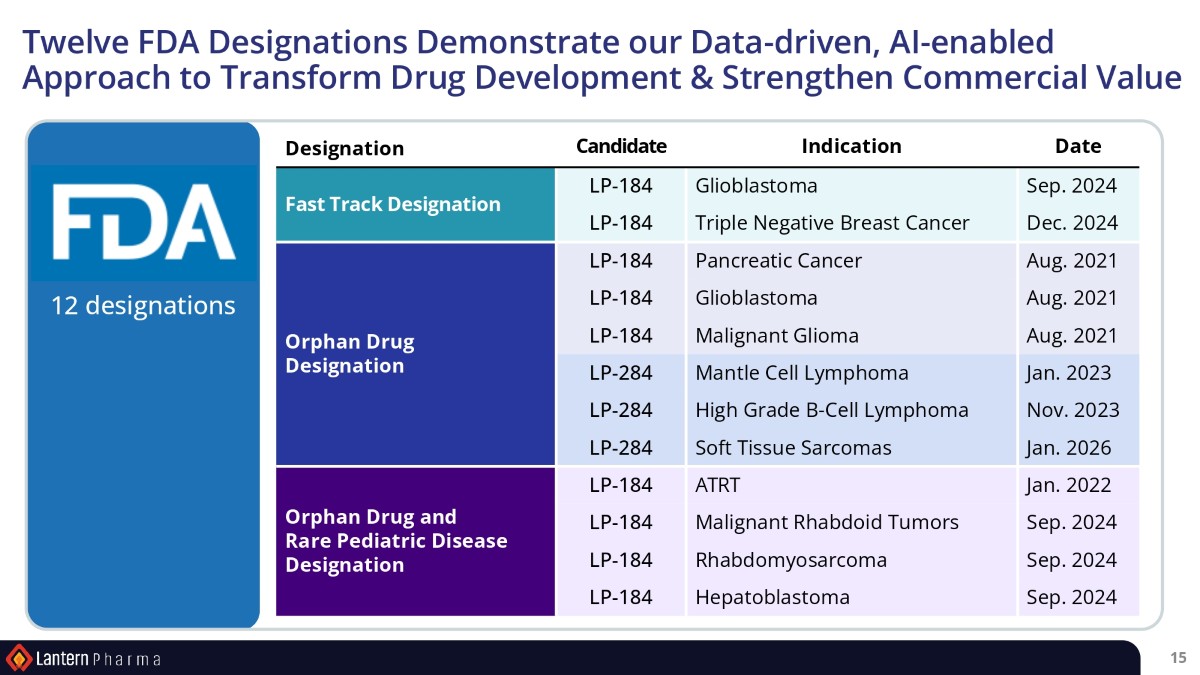 Twelve FDA Designations Demonstrate our Data-driven, AI-enabled Approach to Transform Drug Development & Strengthen Commercial Value

FDA

12 designations

| Designation | Candidate | Indication | Date |
|---|---|---|---|
| Fast Track Designation | LP-184 | Glioblastoma | Sep. 2024 |
| | LP-184 | Triple Negative Breast Cancer | Dec. 2024 |
| Orphan Drug Designation | LP-184 | Pancreatic Cancer | Aug. 2021 |
| | LP-184 | Glioblastoma | Aug. 2021 |
| | LP-184 | Malignant Glioma | Aug. 2021 |
| | LP-284 | Mantle Cell Lymphoma | Jan. 2023 |
| | LP-284 | High Grade B-Cell Lymphoma | Nov. 2023 |
| | LP-284 | Soft Tissue Sarcomas | Jan. 2026 |
| Orphan Drug and Rare Pediatric Disease Designation | LP-184 | ATRT | Jan. 2022 |
| | LP-184 | Malignant Rhabdoid Tumors | Sep. 2024 |
| | LP-184 | Rhabdomyosarcoma | Sep. 2024 |
| | LP-184 | Hepatoblastoma | Sep. 2024 |

Lantern Pharma

15